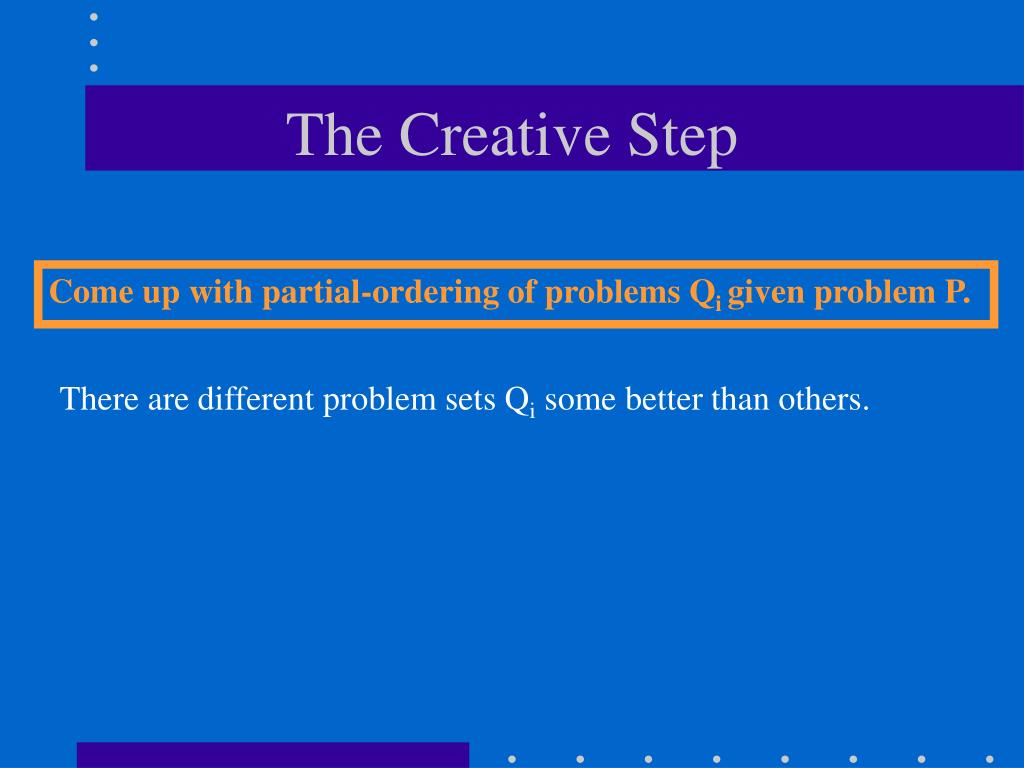 The Creative Step

Come up with partial-ordering of problems $Q_i$ given problem P.

There are different problem sets $Q_i$ some better than others.